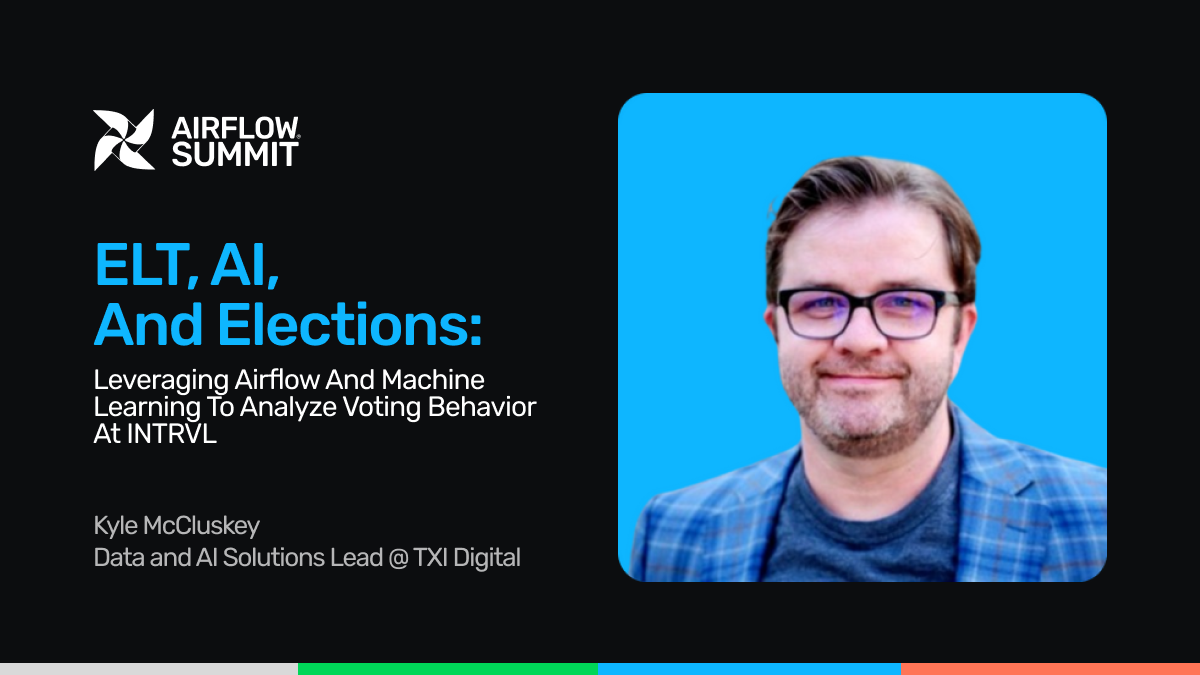 AIRFLOW® SUMMIT

ELT, AI, And Elections:

Leveraging Airflow And Machine Learning To Analyze Voting Behavior At INTRVL

Kyle McCluskey
Data and AI Solutions Lead @ TXI Digital